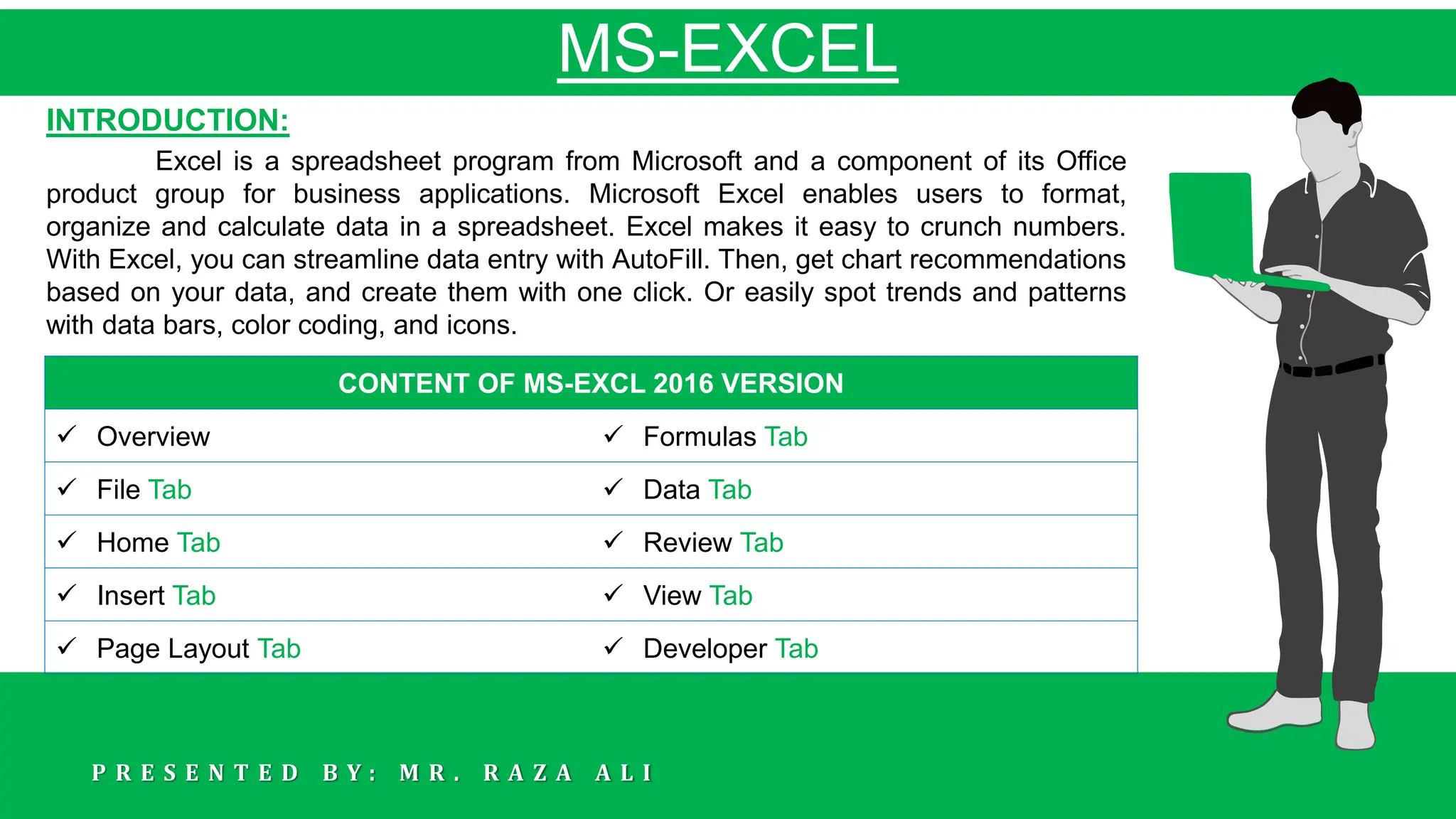 MS-EXCEL

INTRODUCTION:

Excel is a spreadsheet program from Microsoft and a component of its Office product group for business applications. Microsoft Excel enables users to format, organize and calculate data in a spreadsheet. Excel makes it easy to crunch numbers. With Excel, you can streamline data entry with AutoFill. Then, get chart recommendations based on your data, and create them with one click. Or easily spot trends and patterns with data bars, color coding, and icons.

| CONTENT OF MS-EXCL 2016 VERSION | |
|---|---|
| ✓ Overview | ✓ Formulas Tab |
| ✓ File Tab | ✓ Data Tab |
| ✓ Home Tab | ✓ Review Tab |
| ✓ Insert Tab | ✓ View Tab |
| ✓ Page Layout Tab | ✓ Developer Tab |

PRESENTED BY: MR. RAZA ALI